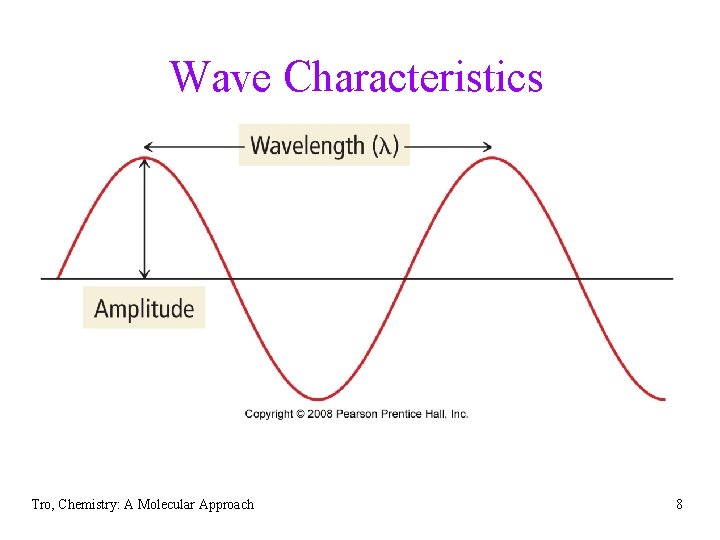 Wave Characteristics

Wavelength ($\lambda$)

Amplitude

Copyright © 2008 Pearson Prentice Hall, Inc.

Tro, Chemistry: A Molecular Approach

8